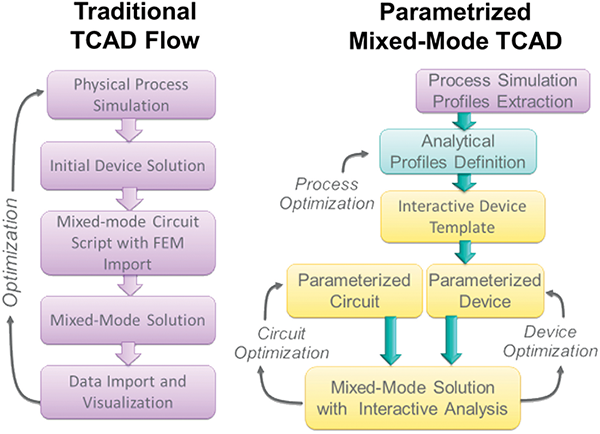 Traditional TCAD Flow

Physical Process Simulation

Initial Device Solution

Mixed-mode Circuit Script with FEM Import

Mixed-Mode Solution

Data Import and Visualization

Optimization

Parametrized Mixed-Mode TCAD

Process Simulation Profiles Extraction

Analytical Profiles Definition

Process Optimization

Interactive Device Template

Parameterized Circuit

Parameterized Device

Circuit Optimization

Device Optimization

Mixed-Mode Solution with Interactive Analysis